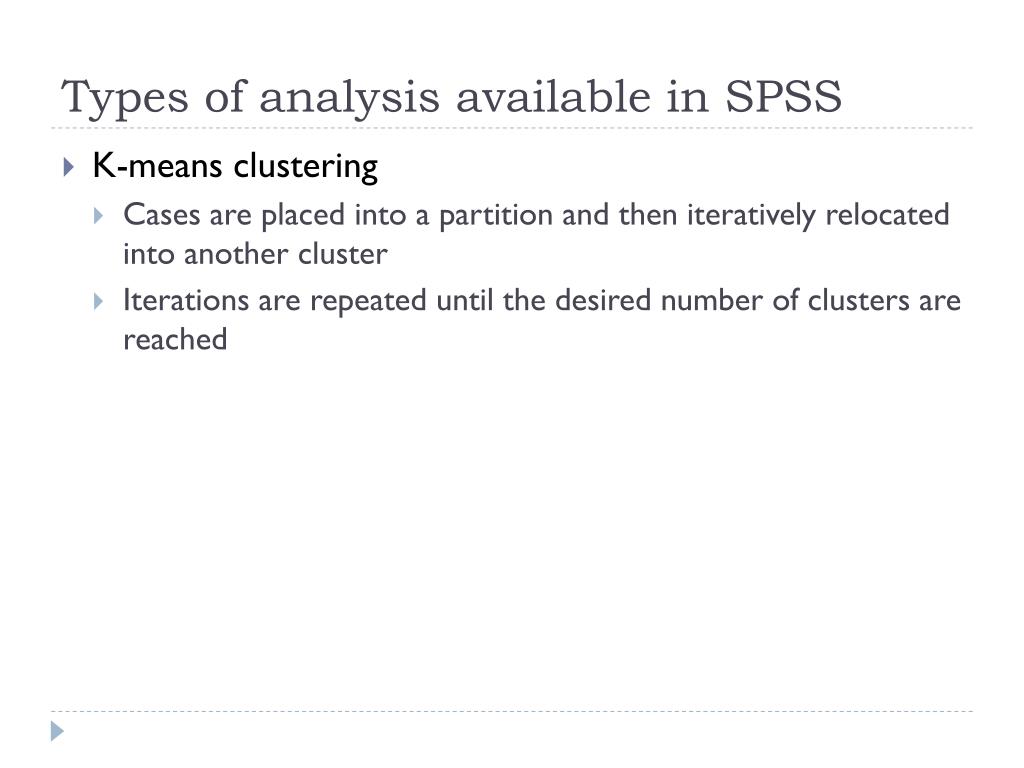 Types of analysis available in SPSS

K-means clustering

Cases are placed into a partition and then iteratively relocated into another cluster

Iterations are repeated until the desired number of clusters are reached